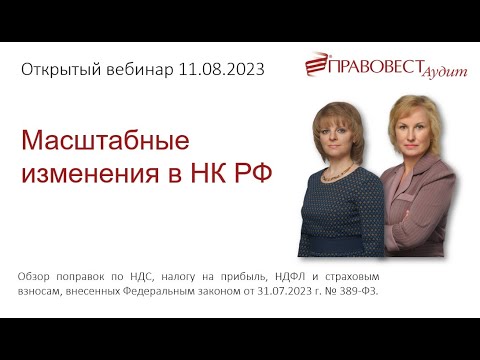 Открытый вебинар 11.08.2023

ПРАВОВЕСТ Аудит

Масштабные изменения в НК РФ

Обзор поправок по НДС, налогу на прибыль, НДФЛ и страховым взносам, внесенных Федеральным законом от 31.07.2023 г. № 389-ФЗ.